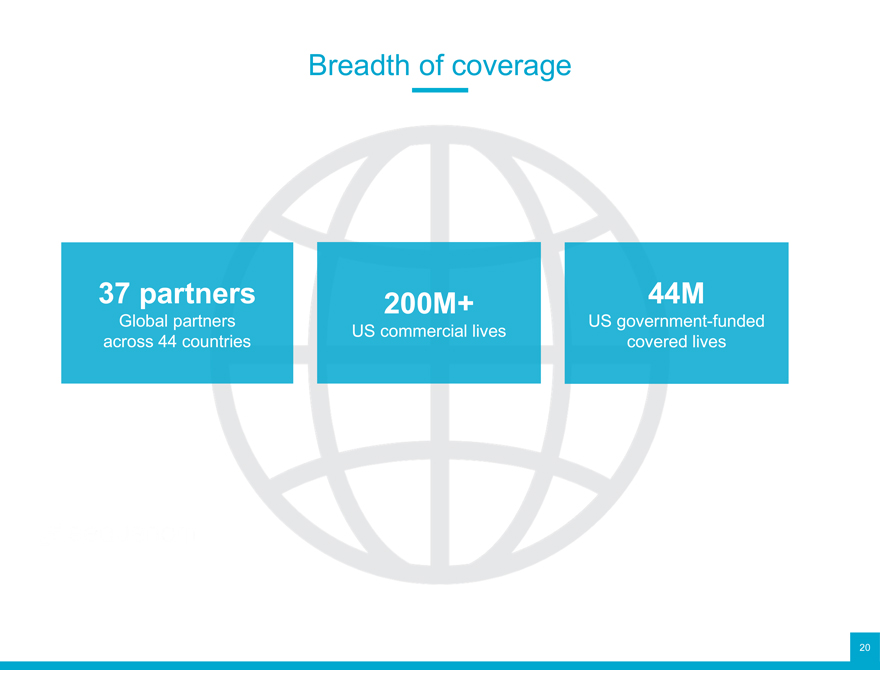 Breadth of coverage

37 partners
Global partners across 44 countries

200M+
US commercial lives

44M
US government-funded covered lives

20